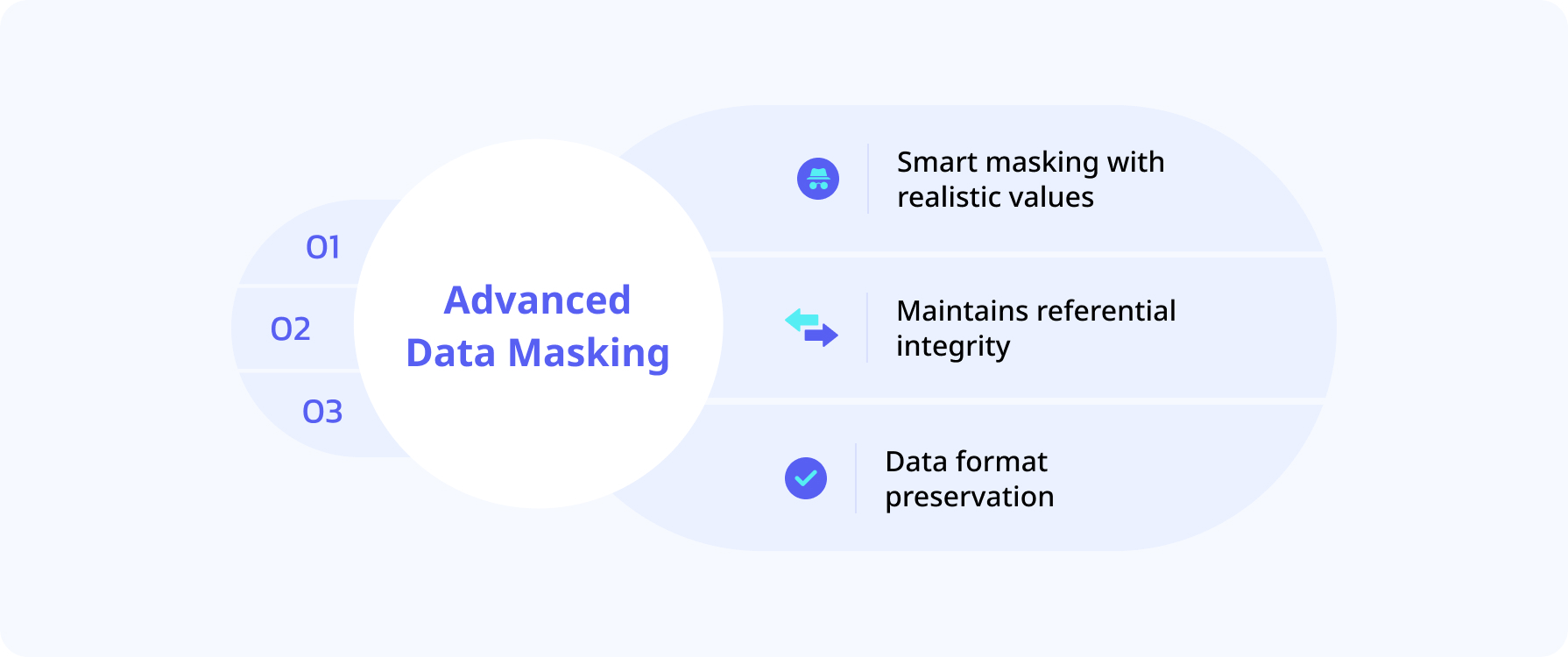 01
02
03

Advanced Data Masking

Smart masking with realistic values

Maintains referential integrity

Data format preservation